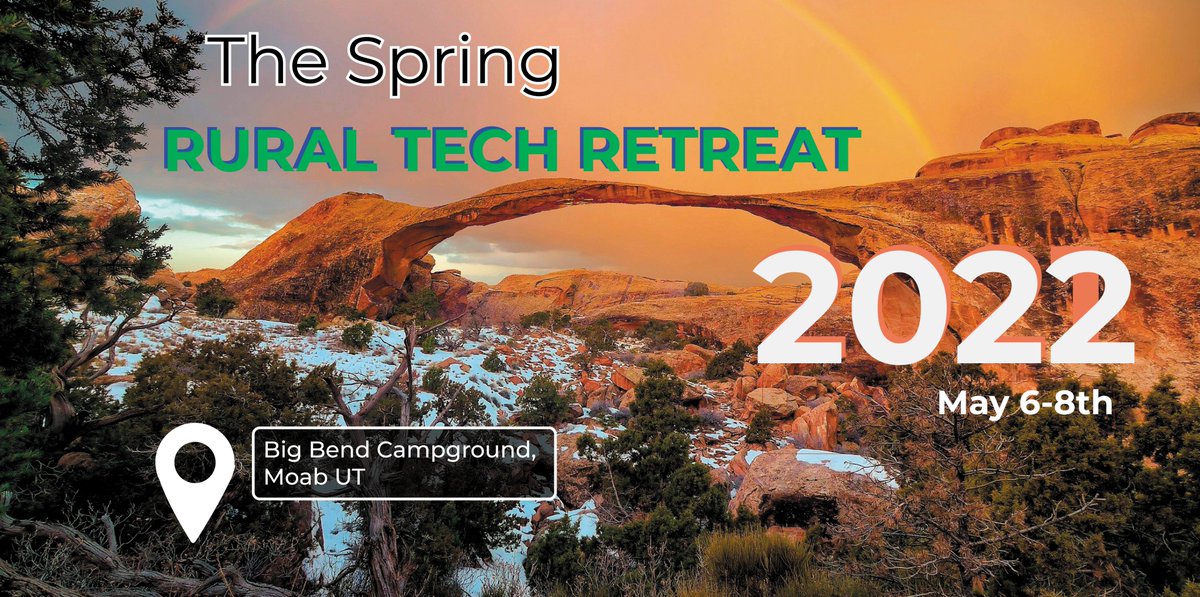 The Spring
RURAL TECH RETREAT
2022
May 6-8th
Big Bend Campground, Moab UT